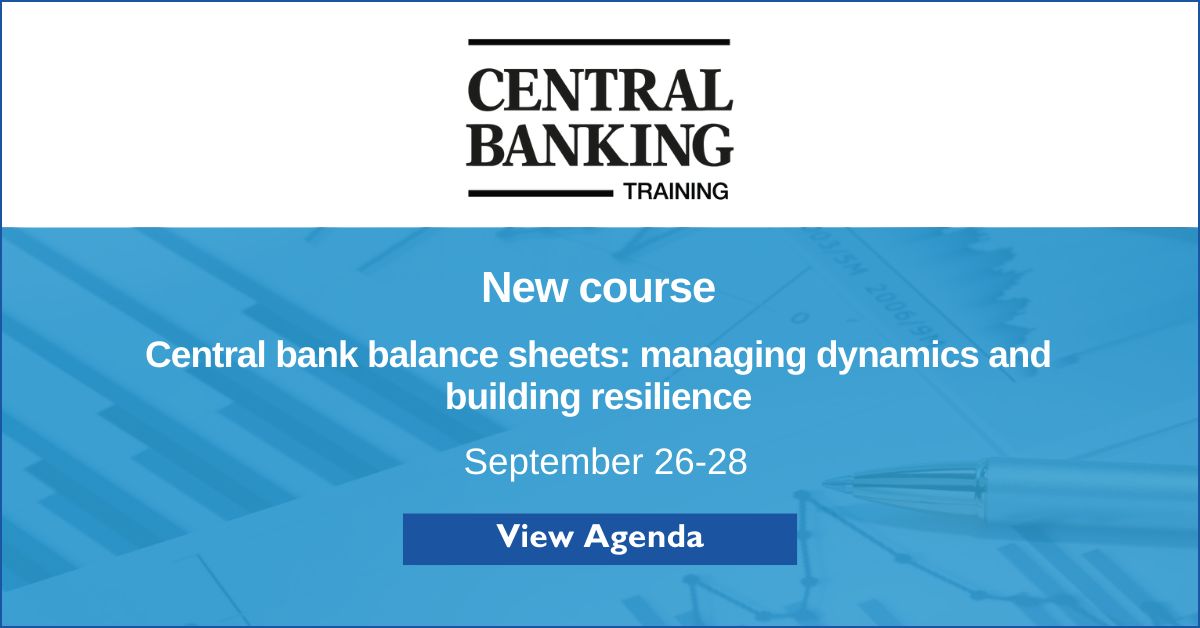 CENTRAL BANKING
TRAINING

New course

Central bank balance sheets: managing dynamics and building resilience

September 26-28

View Agenda